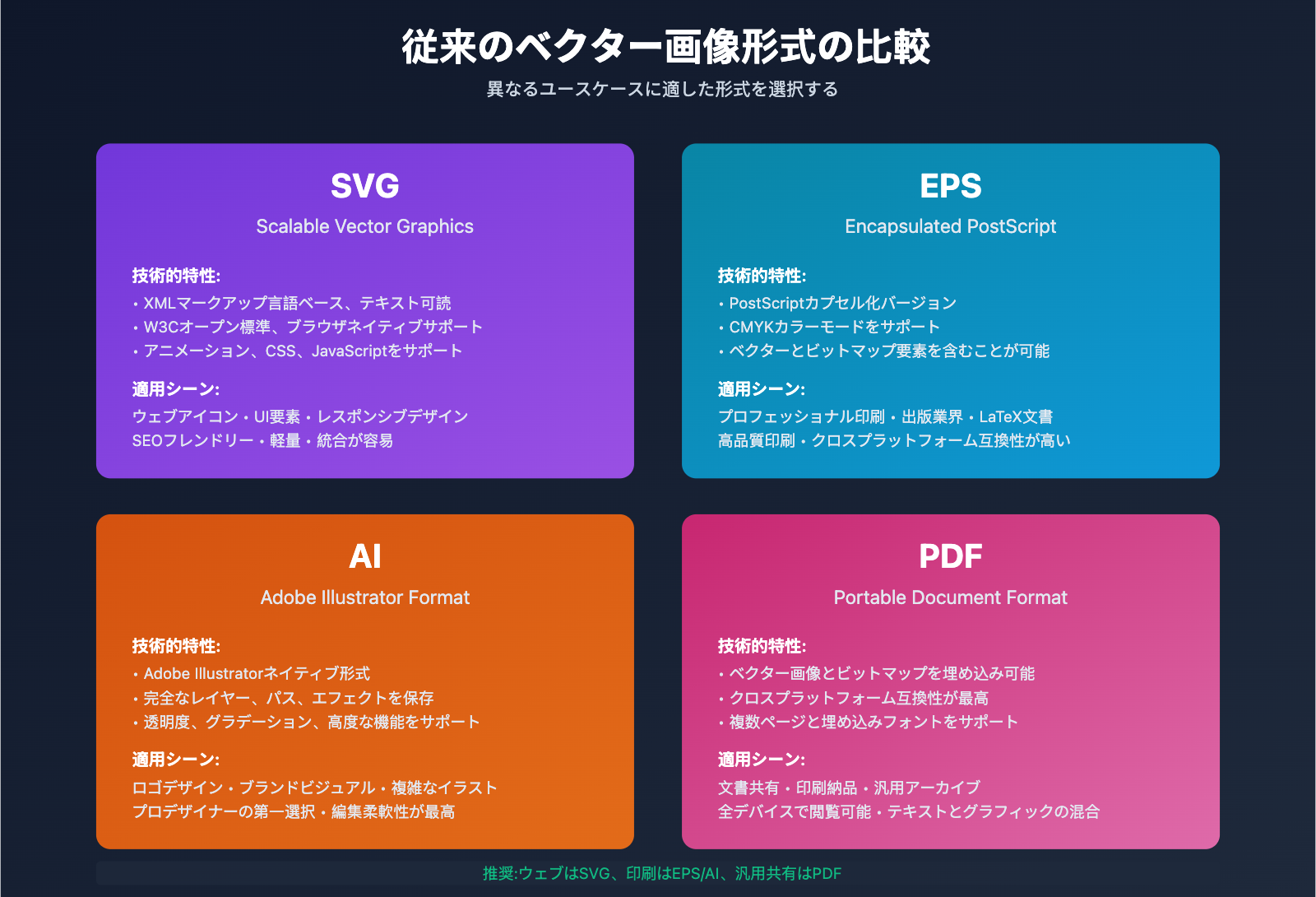 従来のベクター画像形式の比較

異なるユースケースに適した形式を選択する

SVG

Scalable Vector Graphics

技術的特性:

• XMLマークアップ言語ベース、テキスト可読
• W3Cオープン標準、ブラウザネイティブサポート
• アニメーション、CSS、JavaScriptをサポート

適用シーン:

ウェブアイコン・UI要素・レスポンシブデザイン
SEOフレンドリー・軽量・統合が容易

EPS

Encapsulated PostScript

技術的特性:

• PostScriptカプセル化バージョン
• CMYKカラーモードをサポート
• ベクターとビットマップ要素を含むことが可能

適用シーン:

プロフェッショナル印刷・出版業界・LaTeX文書
高品質印刷・クロスプラットフォーム互換性が高い

AI

Adobe Illustrator Format

技術的特性:

• Adobe Illustratorネイティブ形式
• 完全なレイヤー、パス、エフェクトを保存
• 透明度、グラデーション、高度な機能をサポート

適用シーン:

ロゴデザイン・ブランドビジュアル・複雑なイラスト
プロデザイナーの第一選択・編集柔軟性が最高

PDF

Portable Document Format

技術的特性:

• ベクター画像とビットマップを埋め込み可能
• クロスプラットフォーム互換性が最高
• 複数ページと埋め込みフォントをサポート

適用シーン:

文書共有・印刷納品・汎用アーカイブ
全デバイスで閲覧可能・テキストとグラフィックの混合

推奨:ウェブはSVG、印刷はEPS/AI、汎用共有はPDF